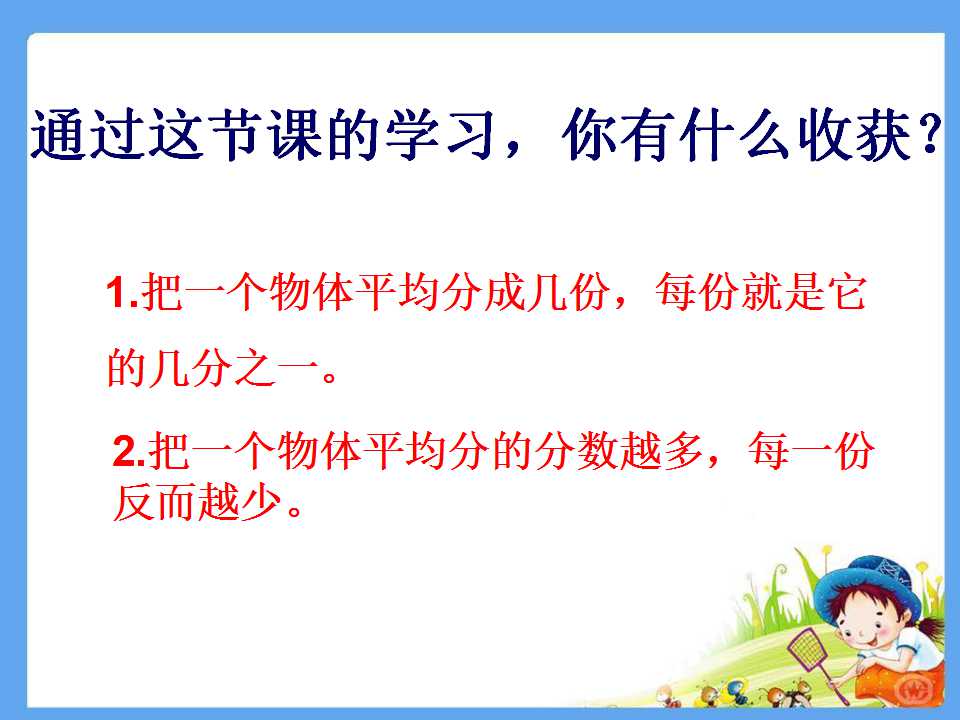 通过这节课的学习，你有什么收获？

1.把一个物体平均分成几份，每份就是它的几分之一。

2.把一个物体平均分的分数越多，每一份反而越少。